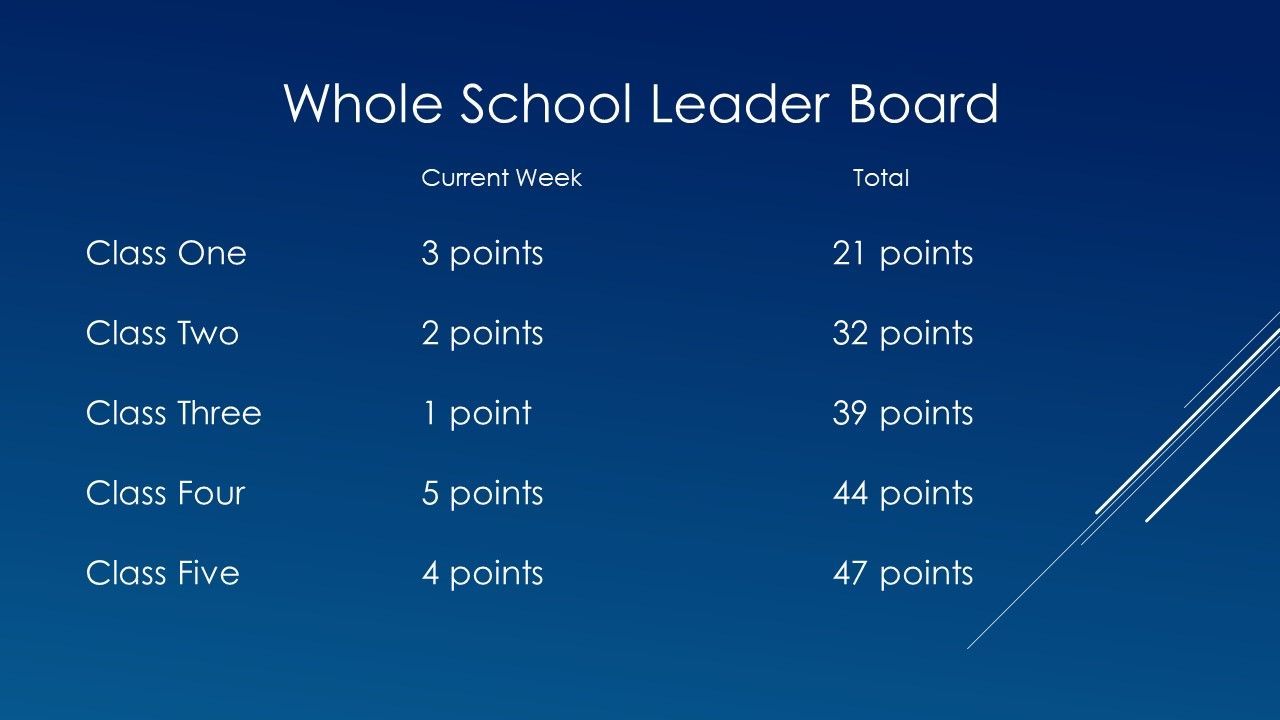 Whole School Leader Board

| | Current Week | Total |
|---|---|---|
| Class One | 3 points | 21 points |
| Class Two | 2 points | 32 points |
| Class Three | 1 point | 39 points |
| Class Four | 5 points | 44 points |
| Class Five | 4 points | 47 points |